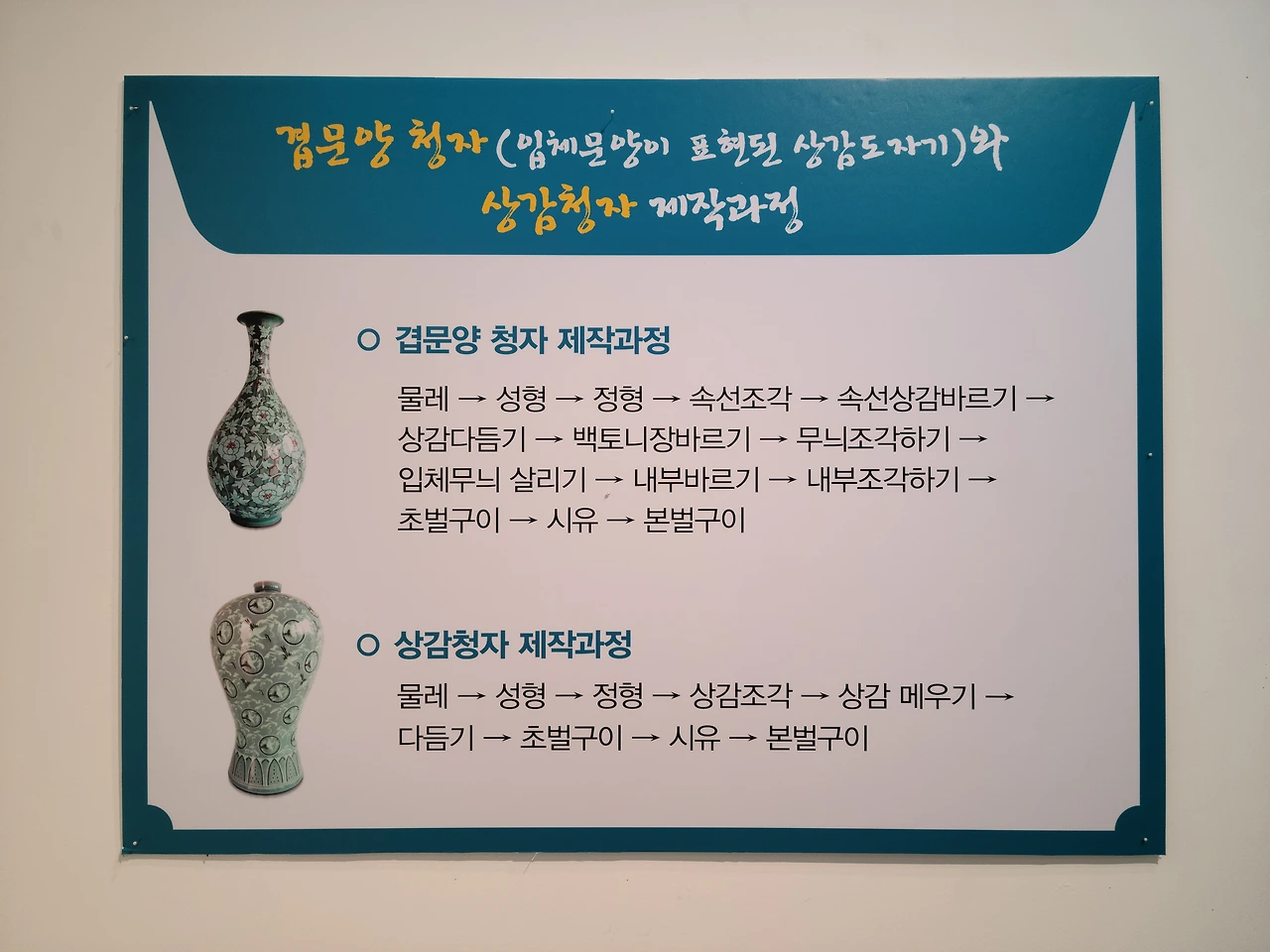 겹문양 청자 (입체문양이 표현된 상감도자기)와 상감청자 제작과정

○ 겹문양 청자 제작과정

물레 → 성형 → 정형 → 속선조각 → 속선상감바르기 → 상감다듬기 → 백토니장바르기 → 무늬조각하기 → 입체무늬 살리기 → 내부바르기 → 내부조각하기 → 초벌구이 → 시유 → 본벌구이

○ 상감청자 제작과정

물레 → 성형 → 정형 → 상감조각 → 상감 메우기 → 다듬기 → 초벌구이 → 시유 → 본벌구이